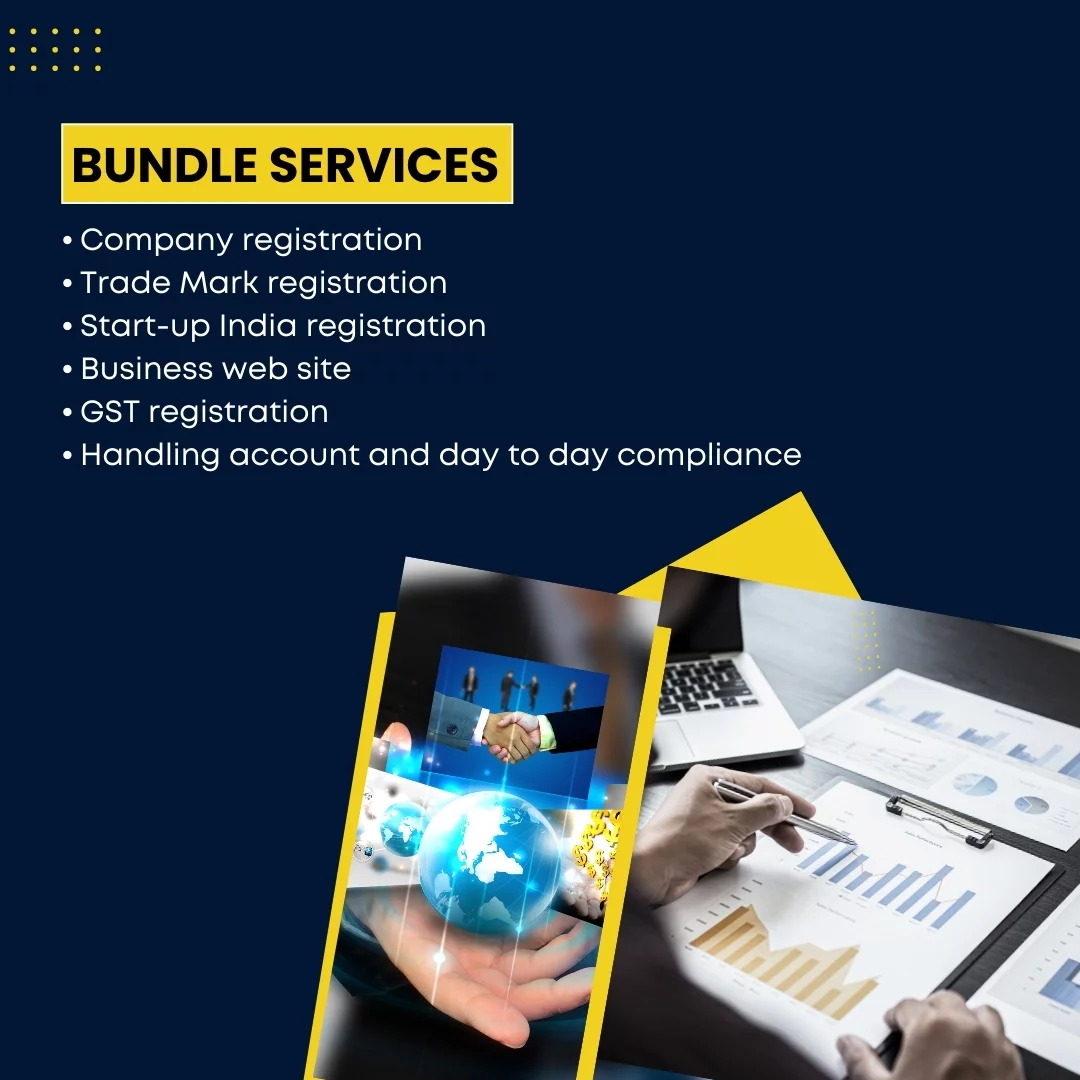 BUNDLE SERVICES

• Company registration
• Trade Mark registration
• Start-up India registration
• Business web site
• GST registration
• Handling account and day to day compliance